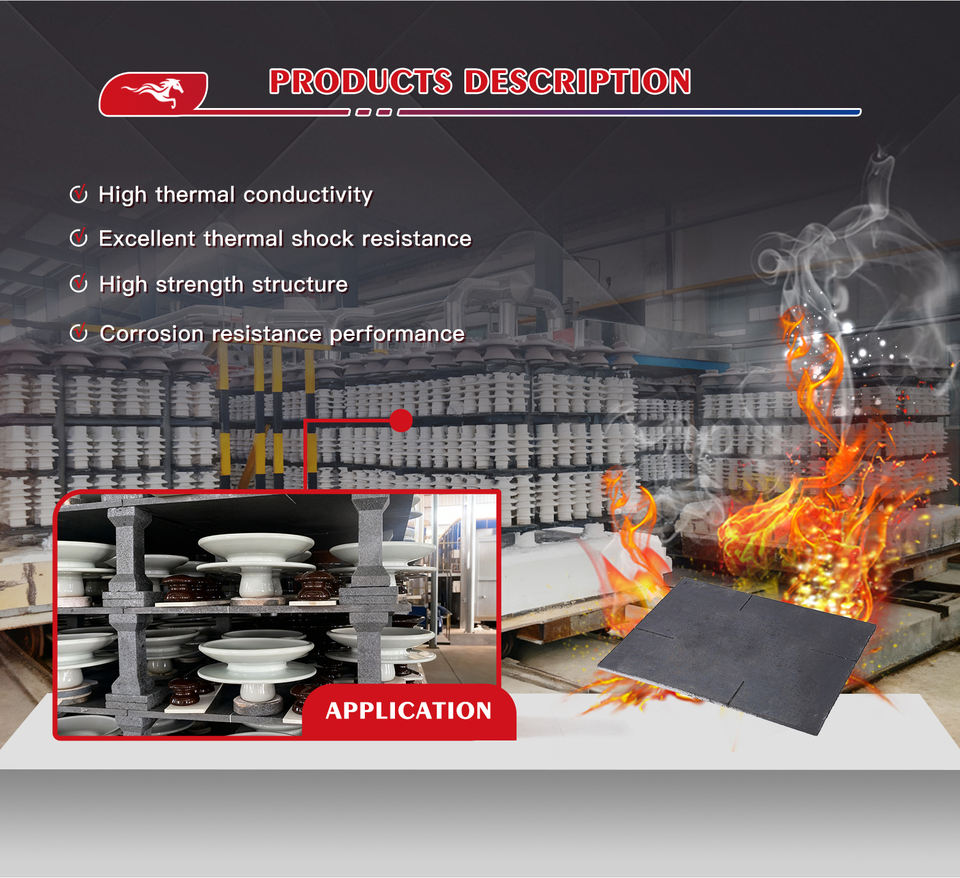 PRODUCTS DESCRIPTION

High thermal conductivity

Excellent thermal shock resistance

High strength structure

Corrosion resistance performance

APPLICATION